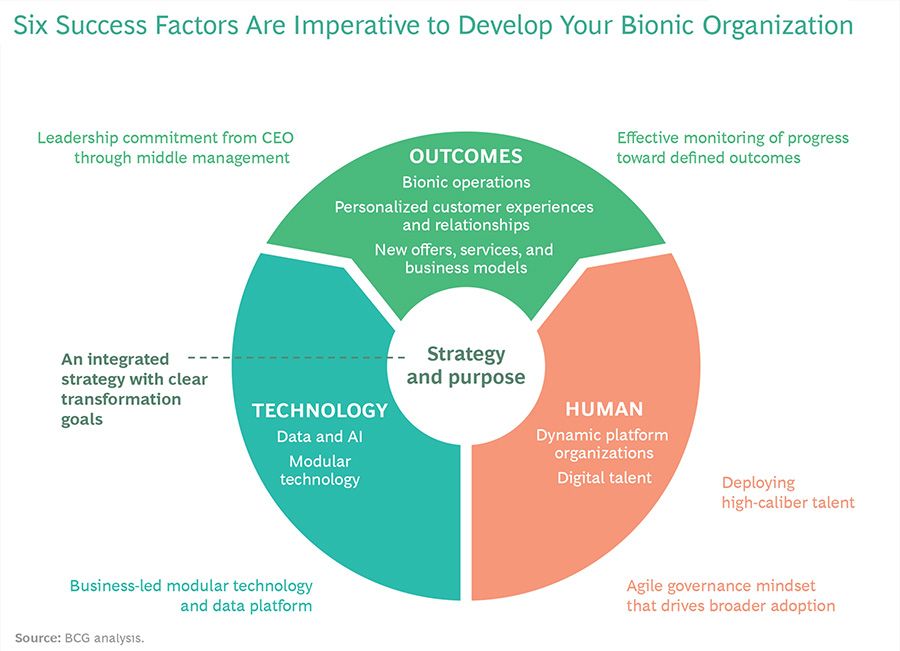 Six Success Factors Are Imperative to Develop Your Bionic Organization

Leadership commitment from CEO through middle management

Effective monitoring of progress toward defined outcomes

OUTCOMES

Bionic operations

Personalized customer experiences and relationships

New offers, services, and business models

An integrated strategy with clear transformation goals

Strategy and purpose

TECHNOLOGY

Data and AI

Modular technology

HUMAN

Dynamic platform organizations

Digital talent

Deploying high-caliber talent

Business-led modular technology and data platform

Agile governance mindset that drives broader adoption

Source: BCG analysis.